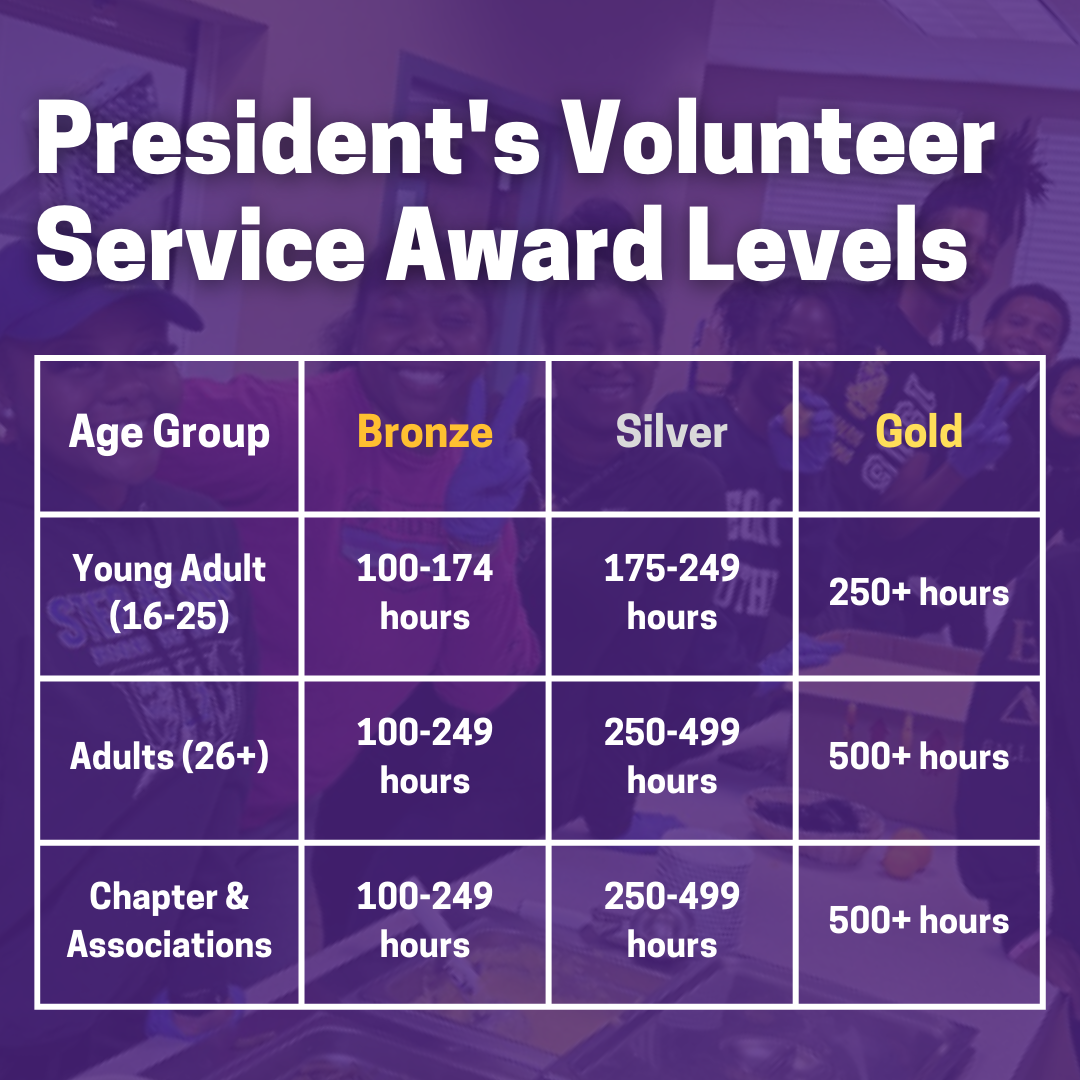 President's Volunteer Service Award Levels

| Age Group | Bronze | Silver | Gold |
|---|---|---|---|
| Young Adult (16-25) | 100-174 hours | 175-249 hours | 250+ hours |
| Adults (26+) | 100-249 hours | 250-499 hours | 500+ hours |
| Chapter & Associations | 100-249 hours | 250-499 hours | 500+ hours |